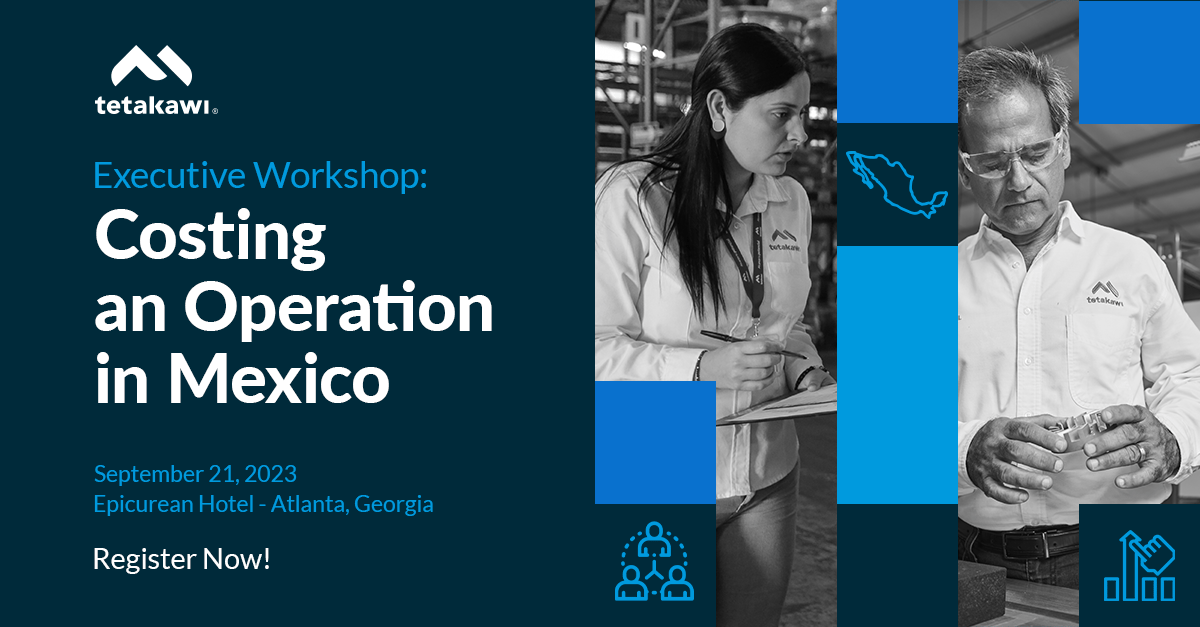 tetakawi®

Executive Workshop:
Costing an Operation in Mexico

September 21, 2023
Epicurean Hotel - Atlanta, Georgia

Register Now!

tetakawi

tetakawi